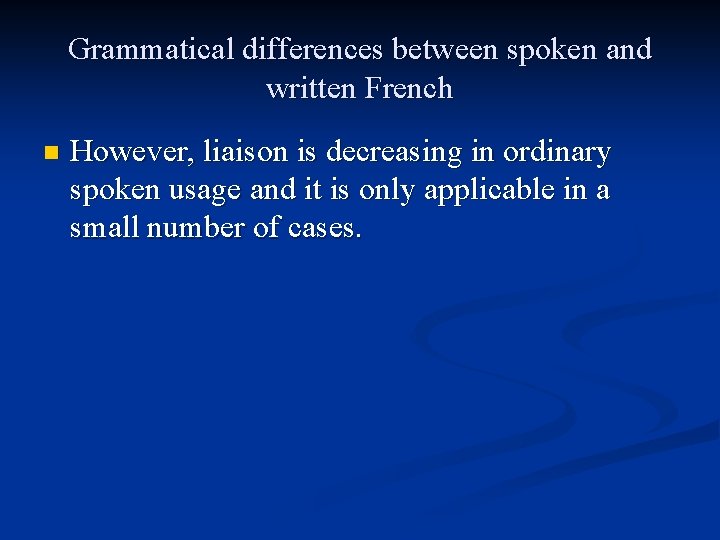 Grammatical differences between spoken and written French

However, liaison is decreasing in ordinary spoken usage and it is only applicable in a small number of cases.